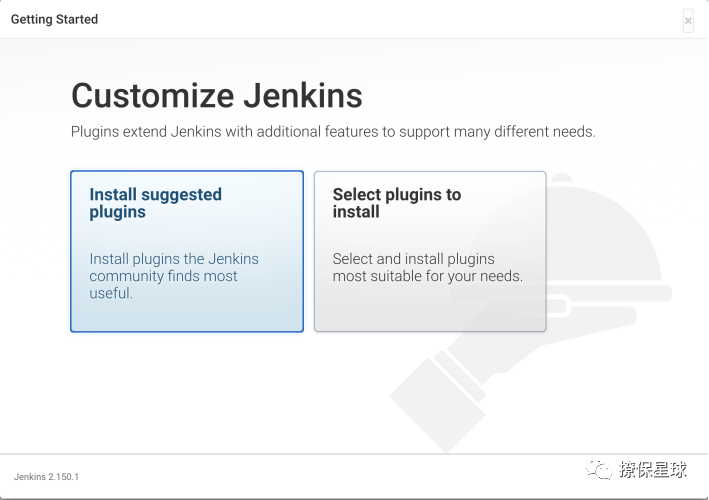 Getting Started

×

Customize Jenkins

Plugins extend Jenkins with additional features to support many different needs.

Install suggested plugins

Install plugins the Jenkins community finds most useful.

Select plugins to install

Select and install plugins most suitable for your needs.

Jenkins 2.150.1

撩保星球